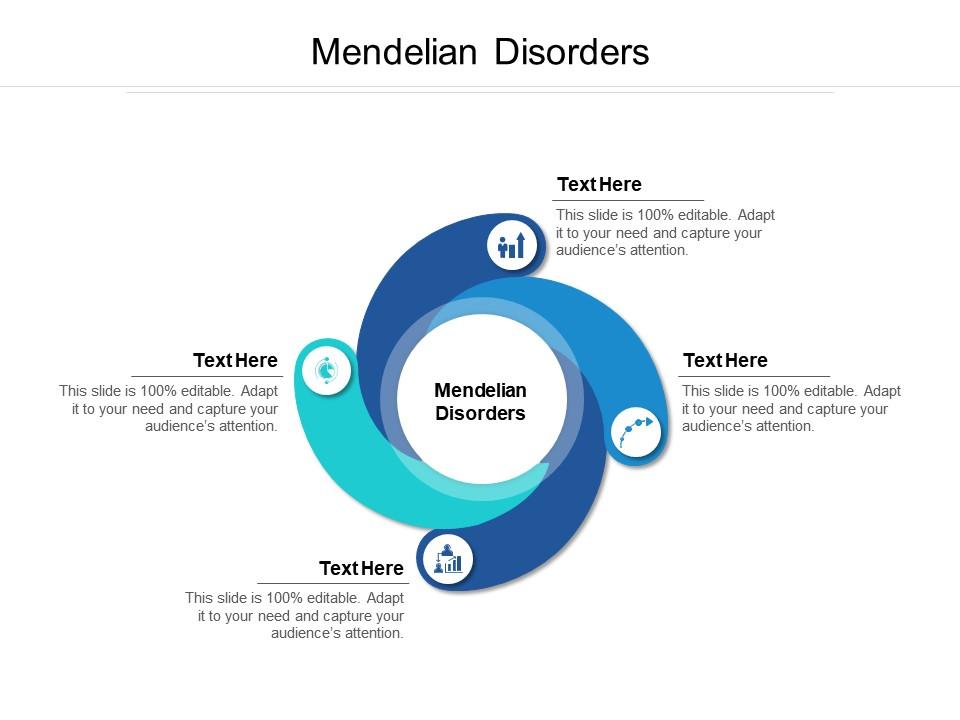 Mendelian Disorders

Text Here
This slide is 100% editable. Adapt it to your need and capture your audience's attention.

Text Here
This slide is 100% editable. Adapt it to your need and capture your audience's attention.

Mendelian Disorders

Text Here
This slide is 100% editable. Adapt it to your need and capture your audience's attention.

Text Here
This slide is 100% editable. Adapt it to your need and capture your audience's attention.